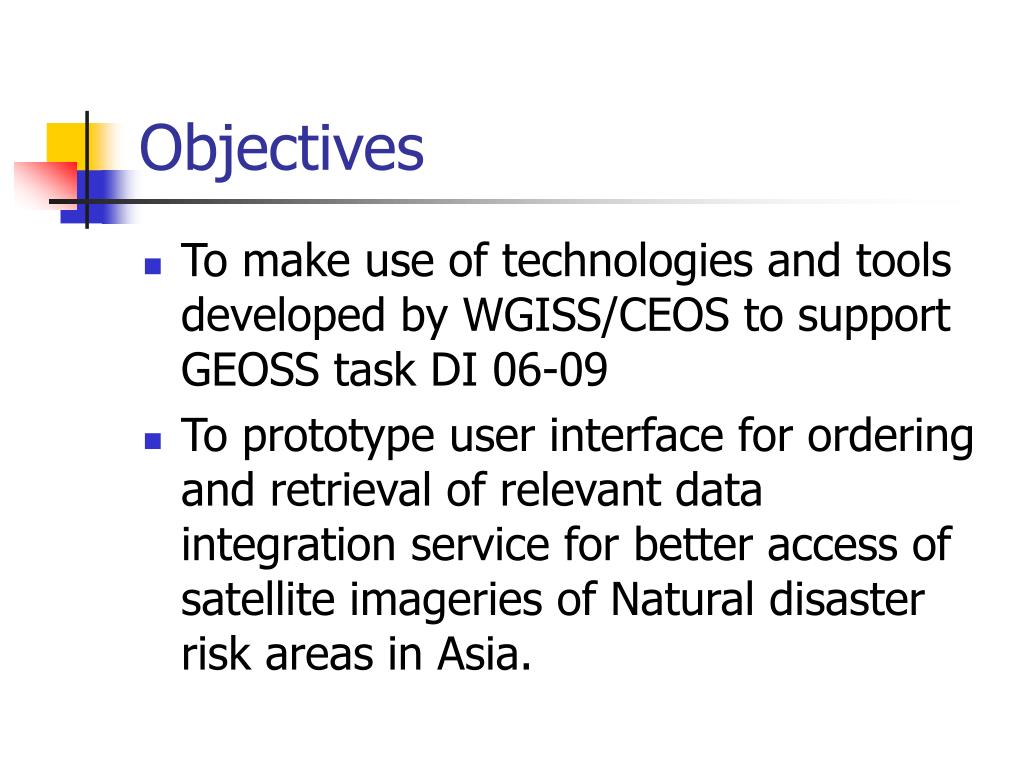 Objectives

- To make use of technologies and tools developed by WGISS/CEOS to support GEOSS task DI 06-09
- To prototype user interface for ordering and retrieval of relevant data integration service for better access of satellite imageries of Natural disaster risk areas in Asia.